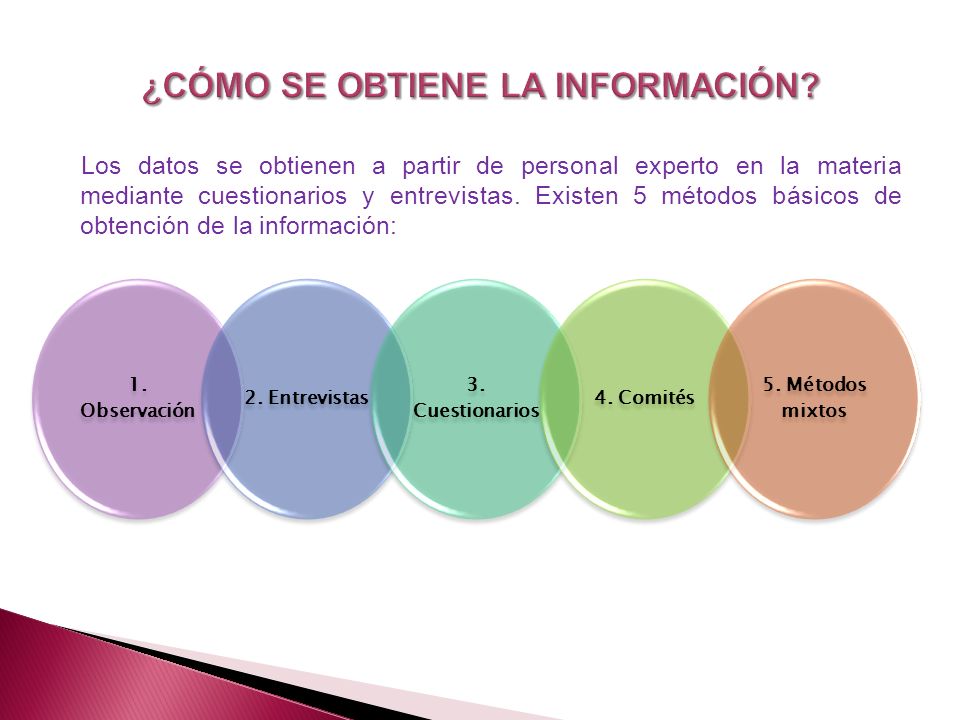 ¿CÓMO SE OBTIENE LA INFORMACIÓN?

Los datos se obtienen a partir de personal experto en la materia mediante cuestionarios y entrevistas. Existen 5 métodos básicos de obtención de la información:

1. Observación

2. Entrevistas

3. Cuestionarios

4. Comités

5. Métodos mixtos